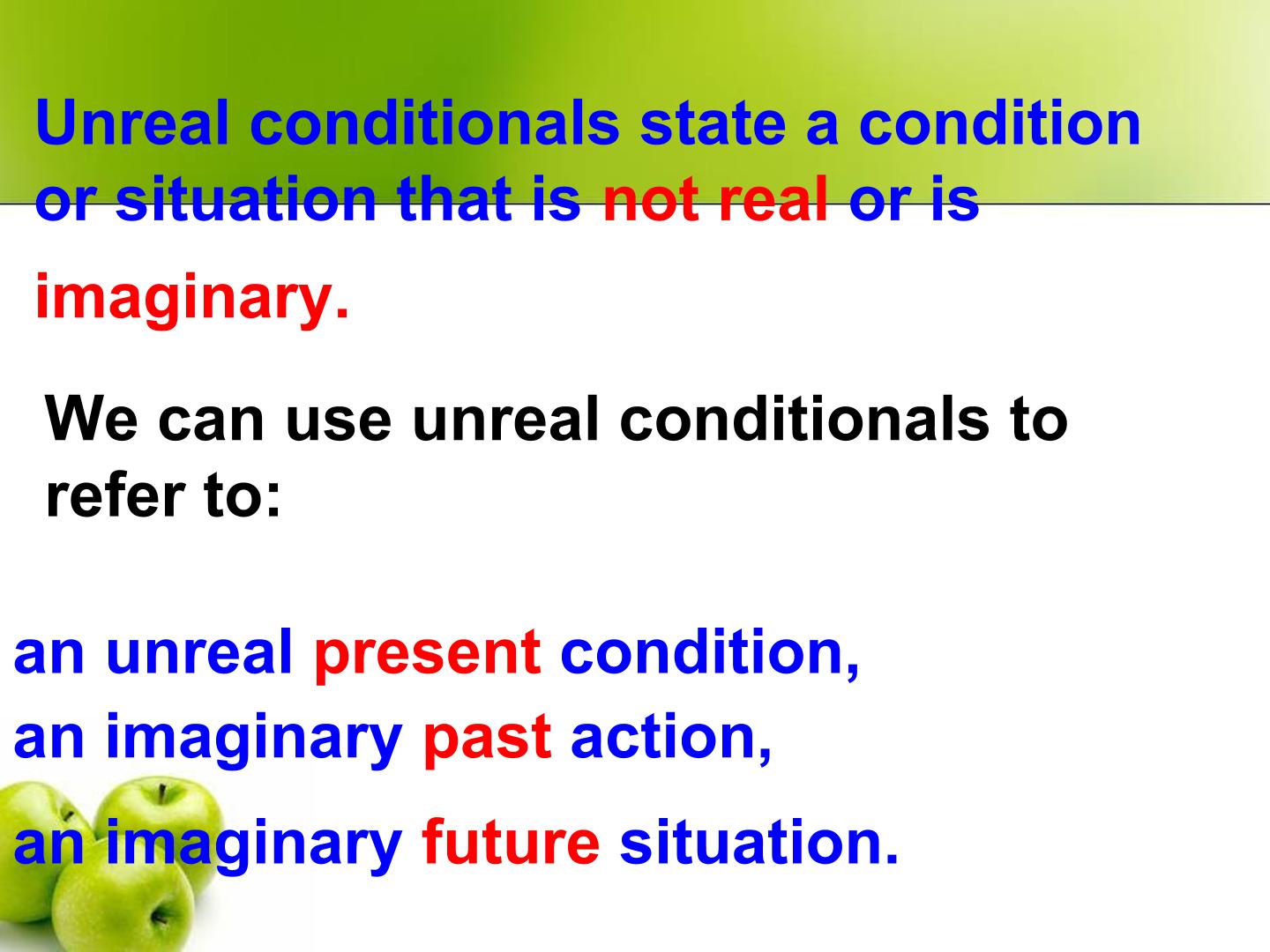 Unreal conditionals state a condition or situation that is not real or is imaginary.

We can use unreal conditionals to refer to:

an unreal present condition,
an imaginary past action,
an imaginary future situation.